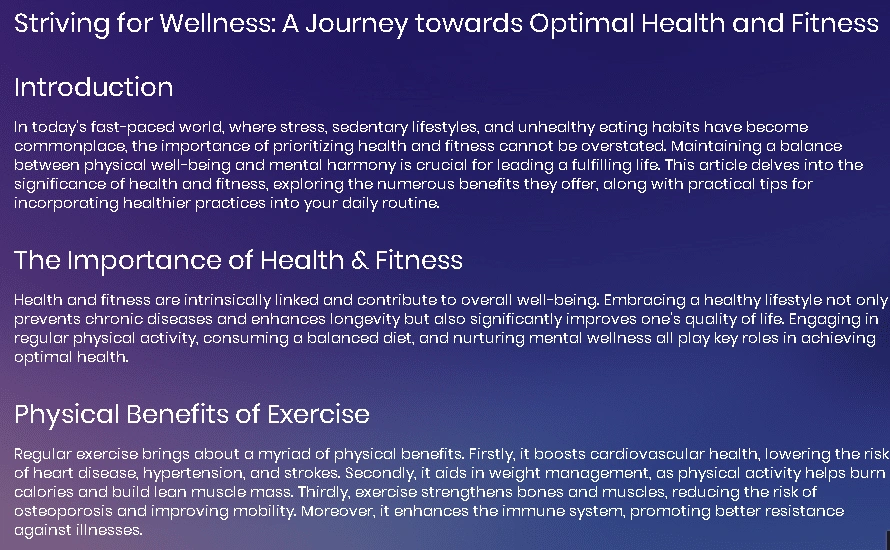 Striving for Wellness: A Journey towards Optimal Health and Fitness

Introduction

In today's fast-paced world, where stress, sedentary lifestyles, and unhealthy eating habits have become commonplace, the importance of prioritizing health and fitness cannot be overstated. Maintaining a balance between physical well-being and mental harmony is crucial for leading a fulfilling life. This article delves into the significance of health and fitness, exploring the numerous benefits they offer, along with practical tips for incorporating healthier practices into your daily routine.

The Importance of Health & Fitness

Health and fitness are intrinsically linked and contribute to overall well-being. Embracing a healthy lifestyle not only prevents chronic diseases and enhances longevity but also significantly improves one's quality of life. Engaging in regular physical activity, consuming a balanced diet, and nurturing mental wellness all play key roles in achieving optimal health.

Physical Benefits of Exercise

Regular exercise brings about a myriad of physical benefits. Firstly, it boosts cardiovascular health, lowering the risk of heart disease, hypertension, and strokes. Secondly, it aids in weight management, as physical activity helps burn calories and build lean muscle mass. Thirdly, exercise strengthens bones and muscles, reducing the risk of osteoporosis and improving mobility. Moreover, it enhances the immune system, promoting better resistance against illnesses.